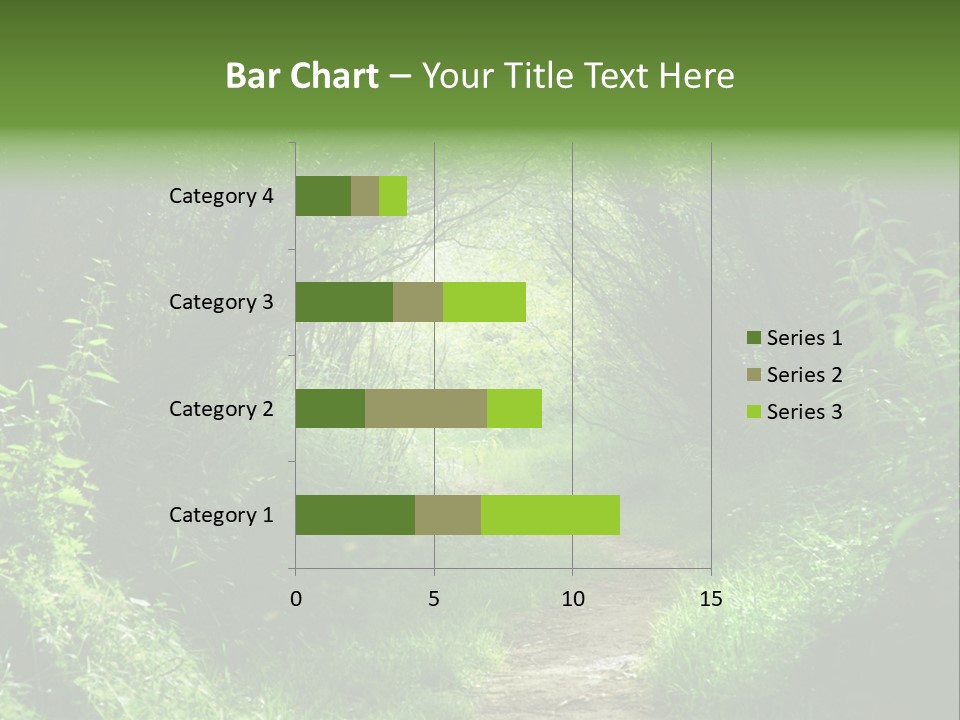 Bar Chart – Your Title Text Here

Category 4
Category 3
Category 2
Category 1

0
5
10
15

Series 1
Series 2
Series 3